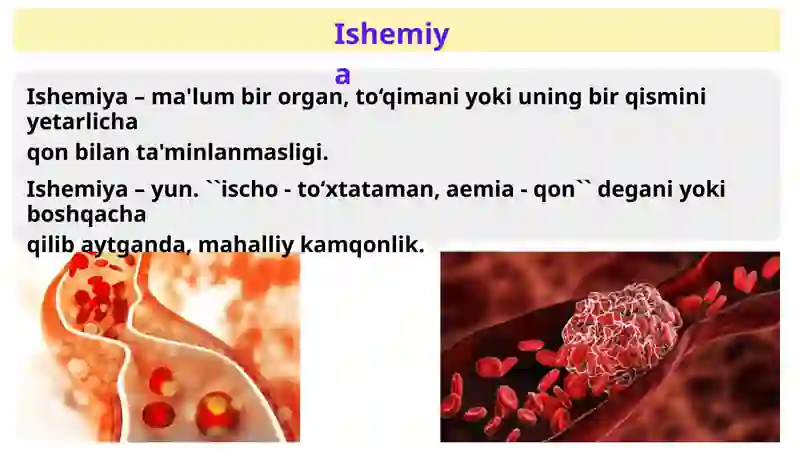 Ishemiya

Ishemiya – ma'lum bir organ, to‘qimani yoki uning bir qismini yetarlicha qon bilan ta'minlanmasligi.

Ishemiya – yun. ``ischo - to‘xtataman, aemia - qon`` degani yoki boshqacha qilib aytganda, mahalliy kamqonlik.